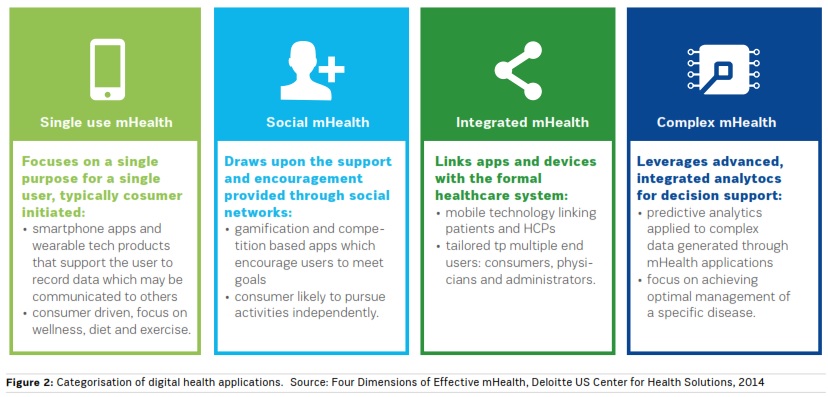 Single use mHealth

Focuses on a single purpose for a single user, typically cosumer initiated:

• smartphone apps and wearable tech products that support the user to record data which may be communicated to others
• consumer driven, focus on wellness, diet and exercise.

Social mHealth

Draws upon the support and encouragement provided through social networks:

• gamification and competition based apps which encourage users to meet goals
• consumer likely to pursue activities independently.

Integrated mHealth

Links apps and devices with the formal healthcare system:

• mobile technology linking patients and HCPs
• tailored tp multiple end users: consumers, physicians and administrators.

Complex mHealth

Leverages advanced, integrated analytocs for decision support:

• predictive analytics applied to complex data generated through mHealth applications
• focus on achieving optimal management of a specific disease.

Figure 2: Categorisation of digital health applications. Source: Four Dimensions of Effective mHealth, Deloitte US Center for Health Solutions, 2014